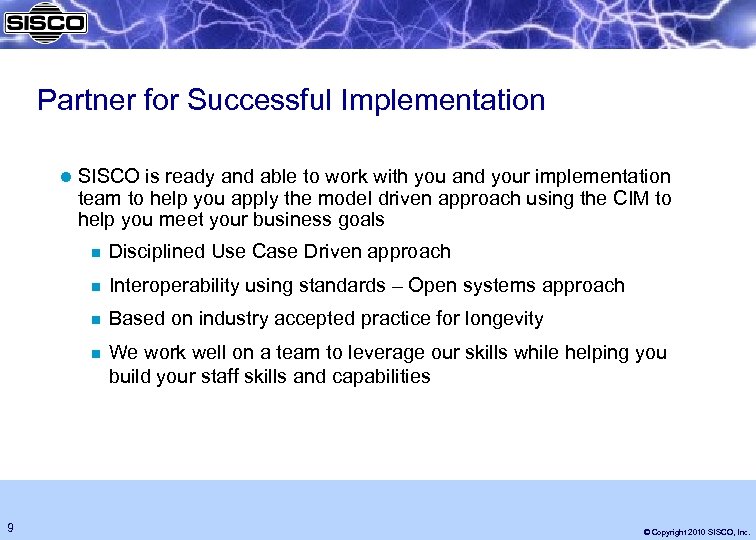 SISCO

Partner for Successful Implementation

SISCO is ready and able to work with you and your implementation team to help you apply the model driven approach using the CIM to help you meet your business goals

Disciplined Use Case Driven approach

Interoperability using standards – Open systems approach

Based on industry accepted practice for longevity

We work well on a team to leverage our skills while helping you build your staff skills and capabilities

9

© Copyright 2010 SISCO, Inc.